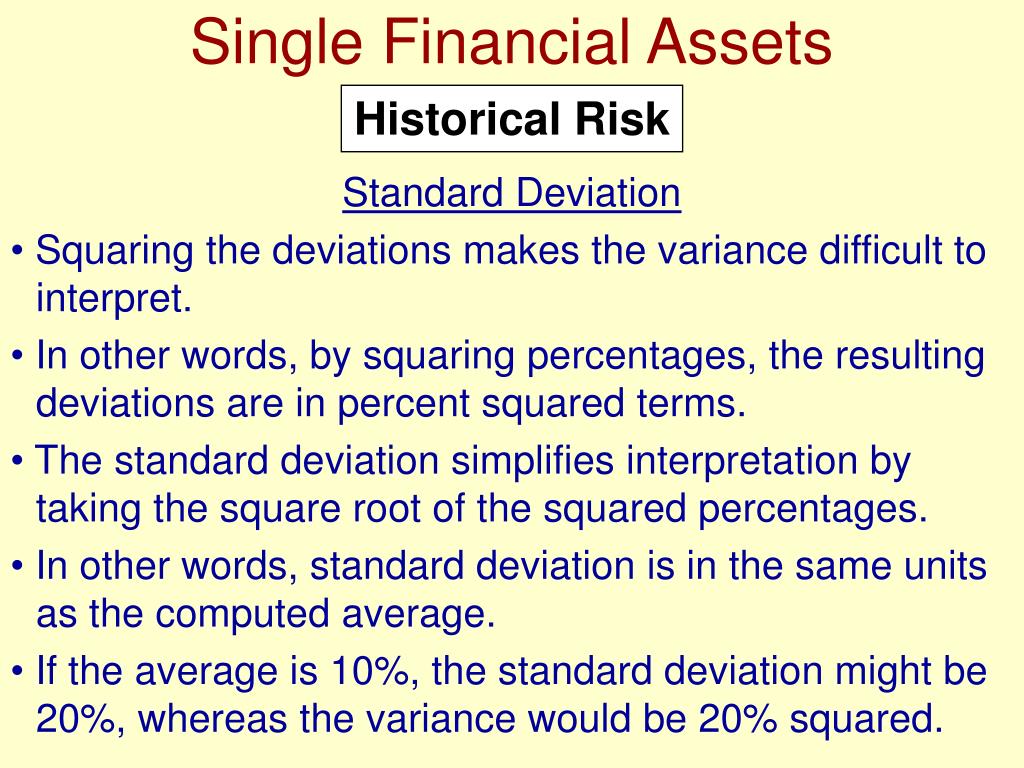 Single Financial Assets

Historical Risk

Standard Deviation

• Squaring the deviations makes the variance difficult to interpret.

• In other words, by squaring percentages, the resulting deviations are in percent squared terms.

• The standard deviation simplifies interpretation by taking the square root of the squared percentages.

• In other words, standard deviation is in the same units as the computed average.

• If the average is 10%, the standard deviation might be 20%, whereas the variance would be 20% squared.